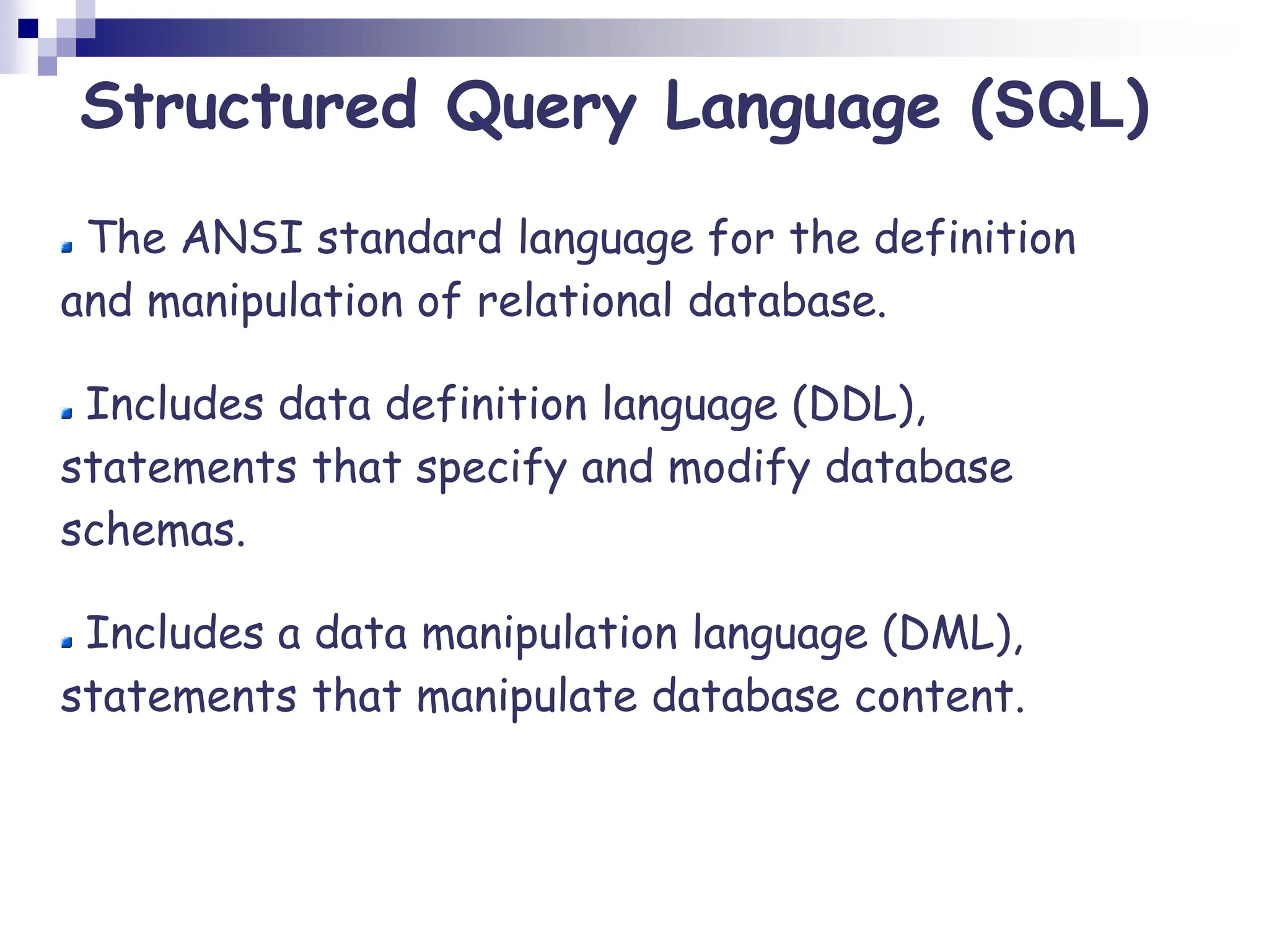 Structured Query Language (SQL)

The ANSI standard language for the definition and manipulation of relational database.

Includes data definition language (DDL), statements that specify and modify database schemas.

Includes a data manipulation language (DML), statements that manipulate database content.